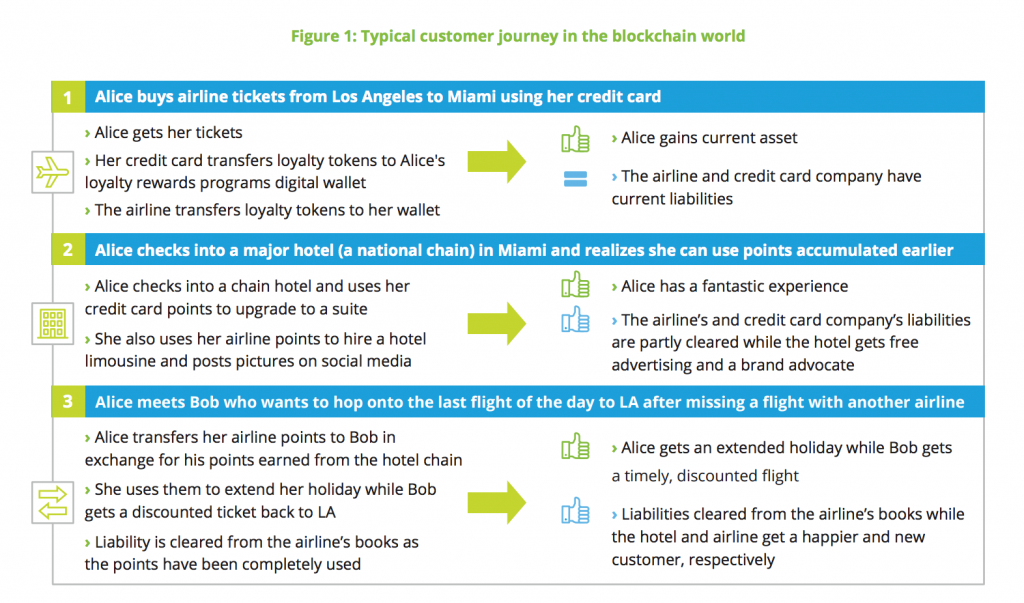 Figure 1: Typical customer journey in the blockchain world

1 Alice buys airline tickets from Los Angeles to Miami using her credit card

› Alice gets her tickets

› Her credit card transfers loyalty tokens to Alice's loyalty rewards programs digital wallet

› The airline transfers loyalty tokens to her wallet

› Alice gains current asset

› The airline and credit card company have current liabilities

2 Alice checks into a major hotel (a national chain) in Miami and realizes she can use points accumulated earlier

› Alice checks into a chain hotel and uses her credit card points to upgrade to a suite

› She also uses her airline points to hire a hotel limousine and posts pictures on social media

› Alice has a fantastic experience

› The airline's and credit card company's liabilities are partly cleared while the hotel gets free advertising and a brand advocate

3 Alice meets Bob who wants to hop onto the last flight of the day to LA after missing a flight with another airline

› Alice transfers her airline points to Bob in exchange for his points earned from the hotel chain

› She uses them to extend her holiday while Bob gets a discounted ticket back to LA

› Liability is cleared from the airline's books as the points have been completely used

› Alice gets an extended holiday while Bob gets a timely, discounted flight

› Liabilities cleared from the airline's books while the hotel and airline get a happier and new customer, respectively